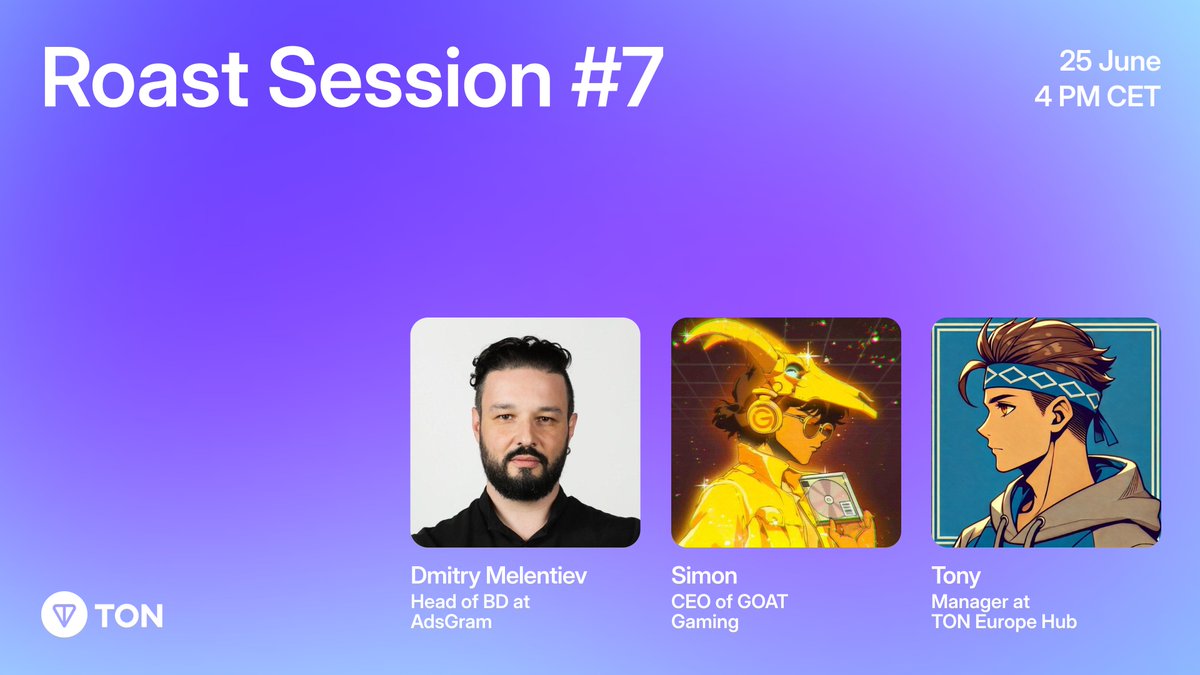 Roast Session #7

25 June
4 PM CET

Dmitry Melentiev
Head of BD at AdsGram

Simon
CEO of GOAT Gaming

Tony
Manager at TON Europe Hub

TON